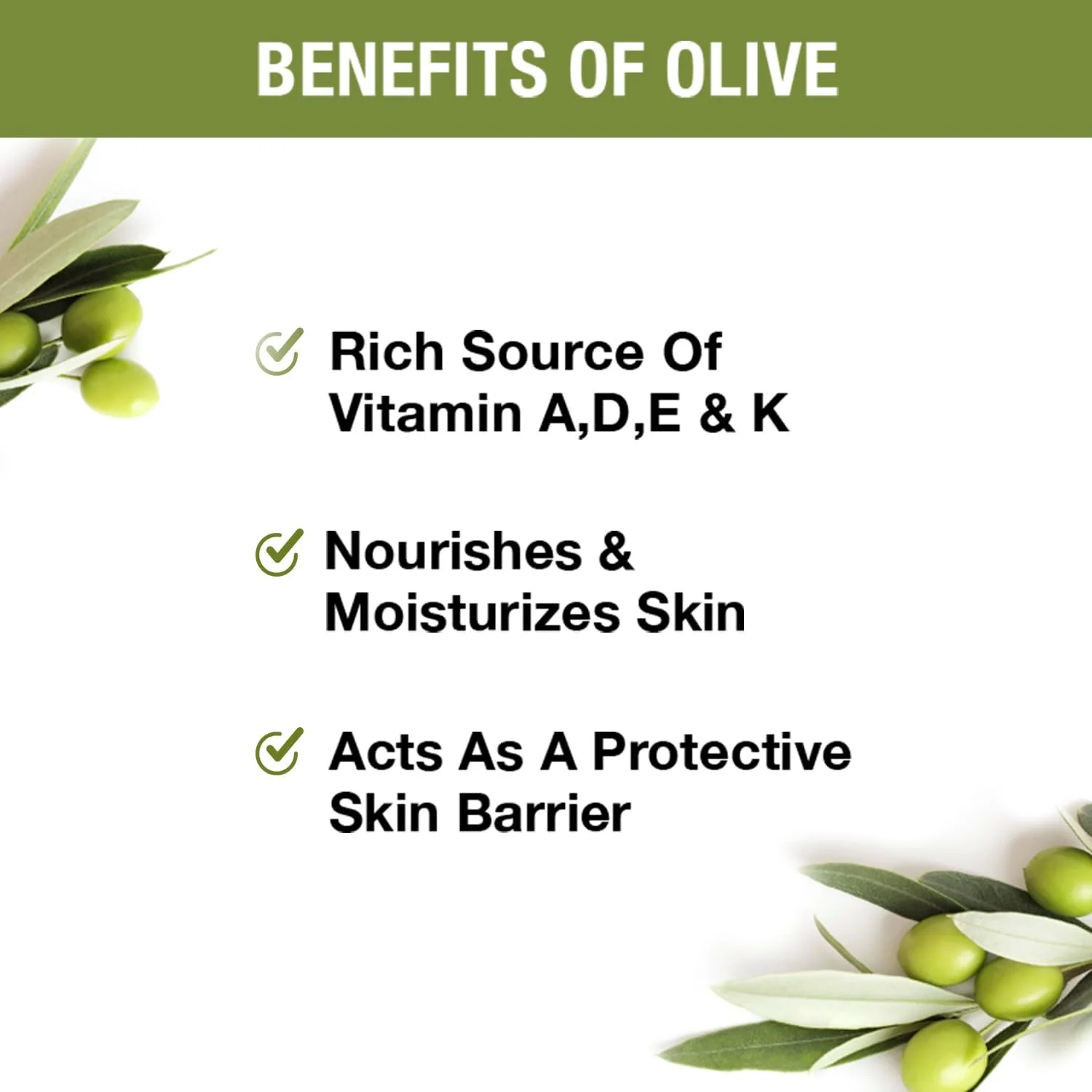 BENEFITS OF OLIVE

Rich Source Of Vitamin A,D,E & K

Nourishes & Moisturizes Skin

Acts As A Protective Skin Barrier